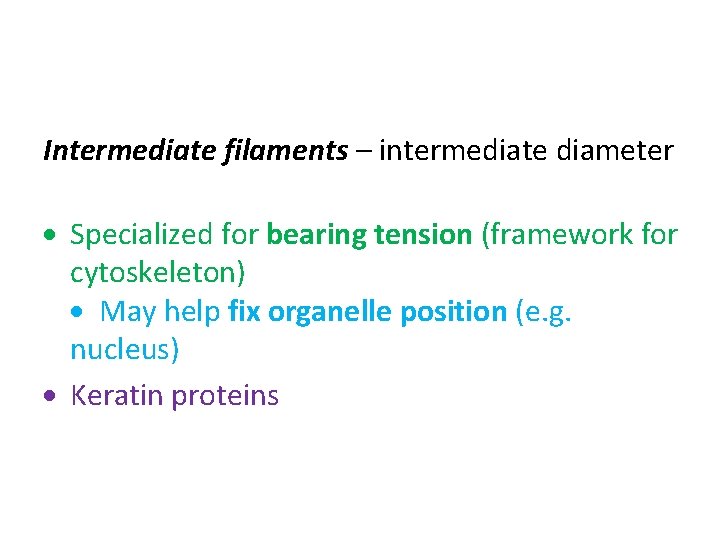 Intermediate filaments – intermediate diameter

• Specialized for bearing tension (framework for cytoskeleton)
• May help fix organelle position (e.g. nucleus)

• Keratin proteins